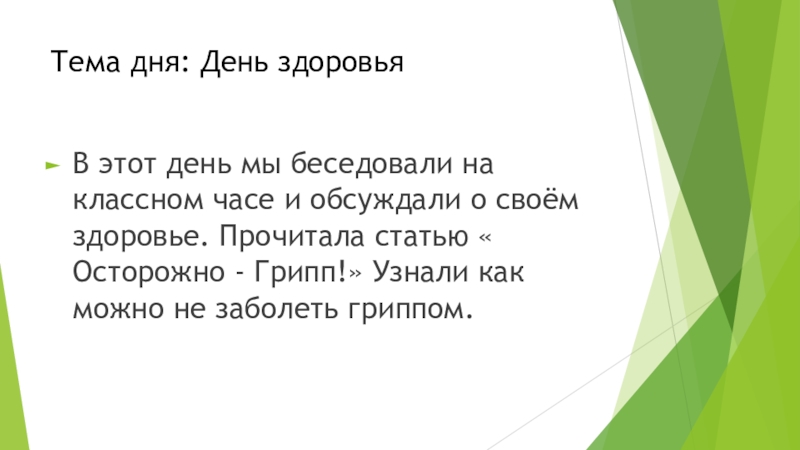 Тема дня: День здоровья

В этот день мы беседовали на классном часе и обсуждали о своём здоровье. Прочитала статью « Осторожно - Грипп!» Узнали как можно не заболеть гриппом.